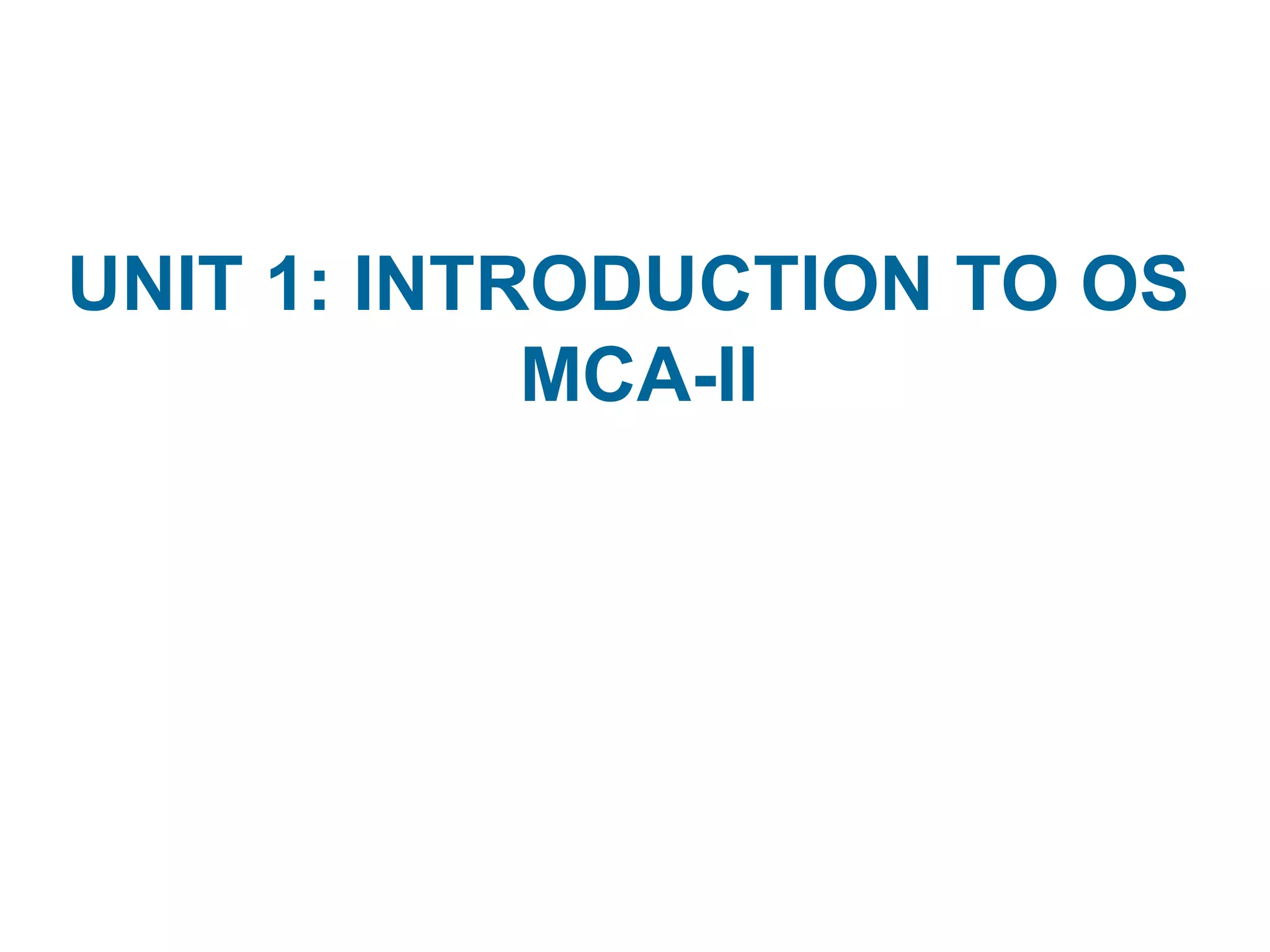 UNIT 1: INTRODUCTION TO OS
MCA-II